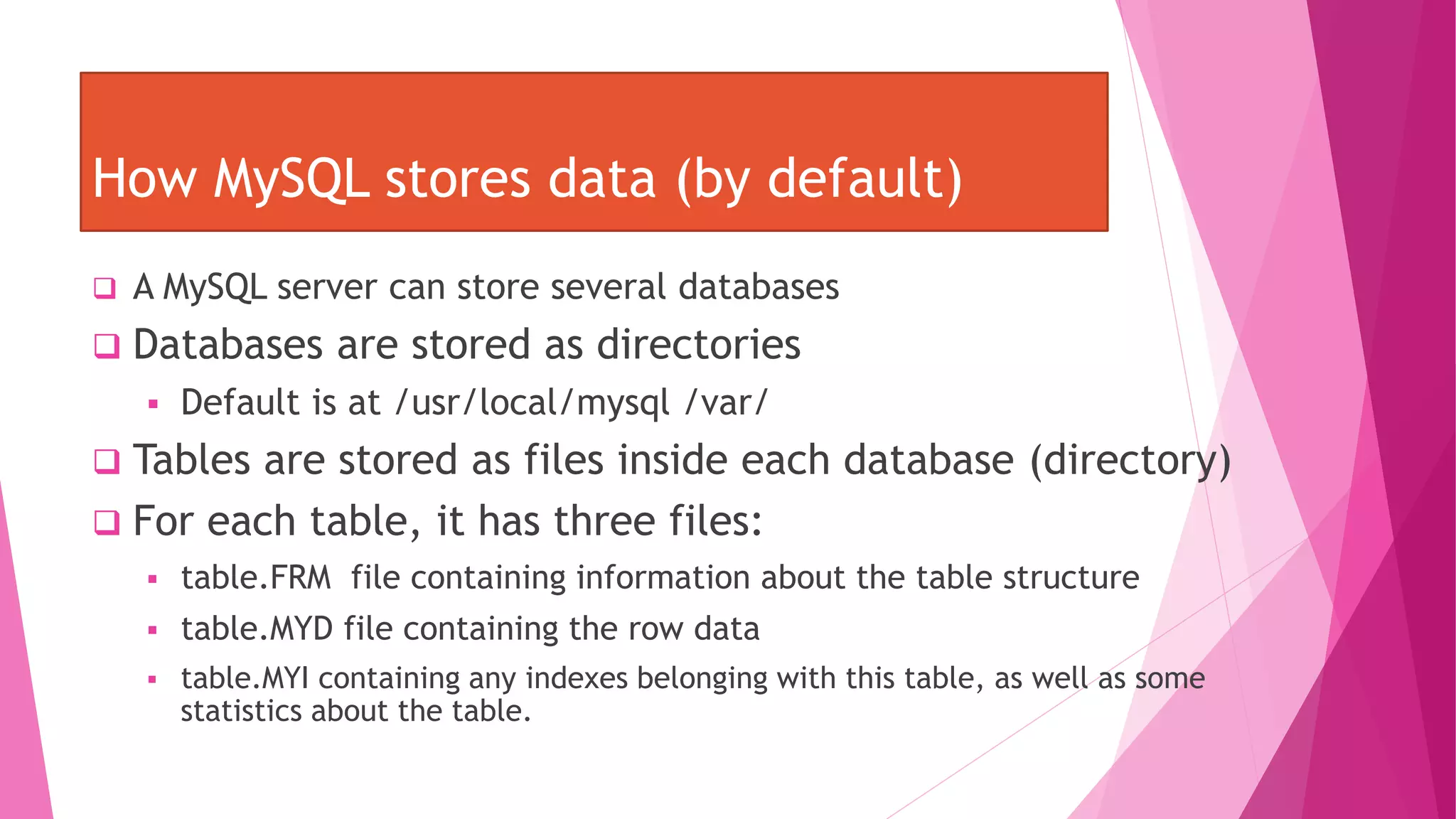 How MySQL stores data (by default)

❑ A MySQL server can store several databases
❑ Databases are stored as directories
▪ Default is at /usr/local/mysql /var/
❑ Tables are stored as files inside each database (directory)
❑ For each table, it has three files:
▪ table.FRM file containing information about the table structure
▪ table.MYD file containing the row data
▪ table.MYI containing any indexes belonging with this table, as well as some statistics about the table.